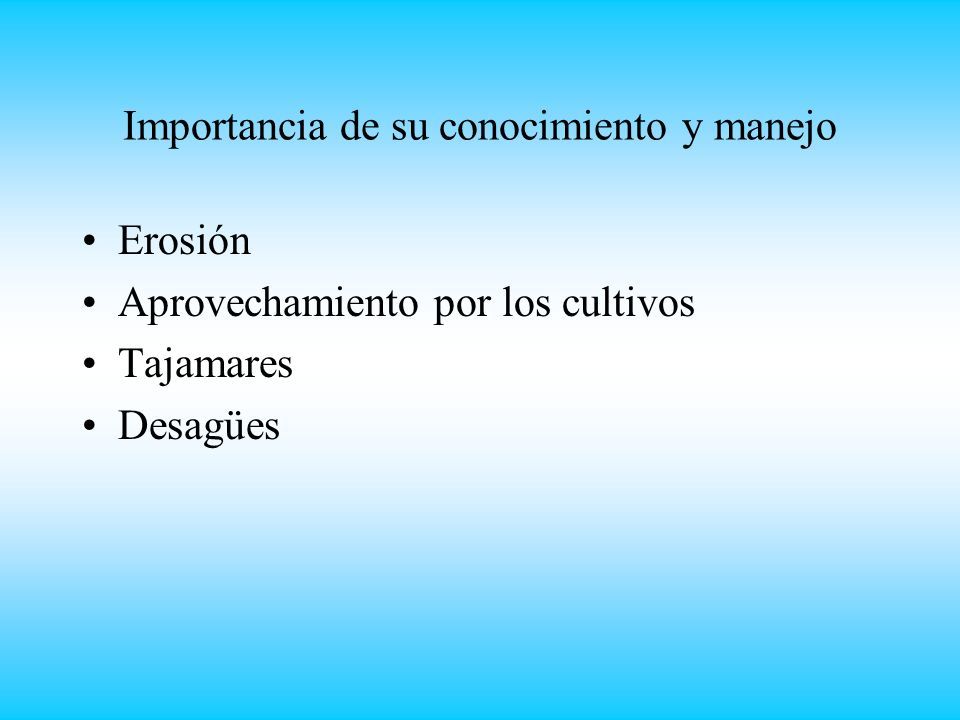 Importancia de su conocimiento y manejo

• Erosión
• Aprovechamiento por los cultivos
• Tajamares
• Desagües